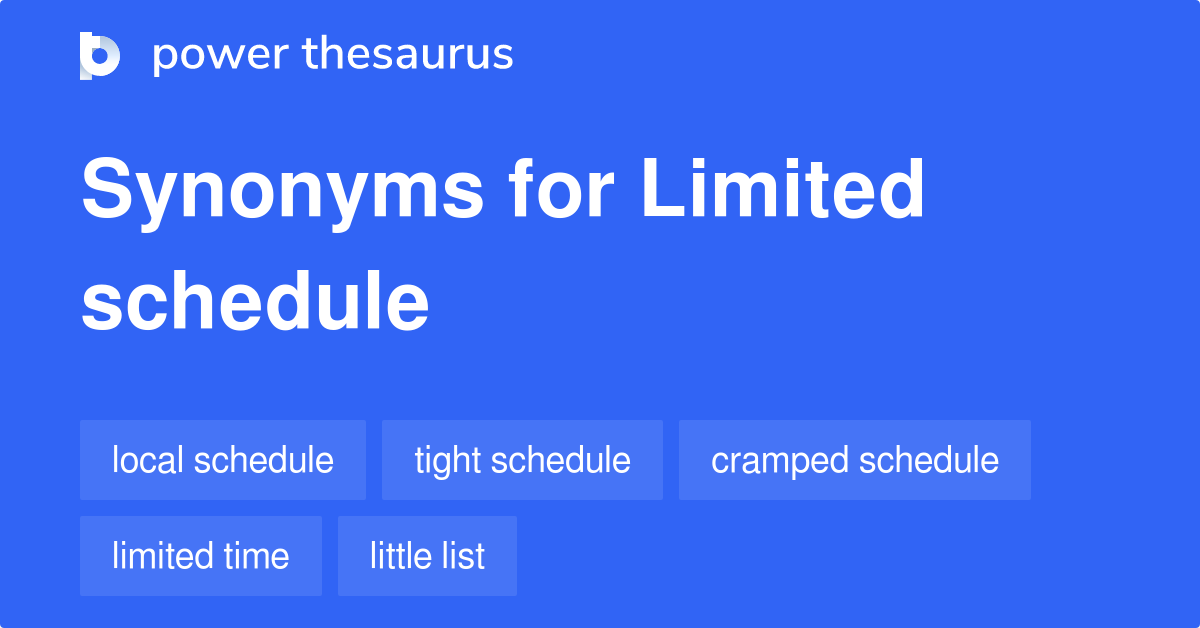 power thesaurus

Synonyms for Limited schedule

local schedule
tight schedule
cramped schedule
limited time
little list